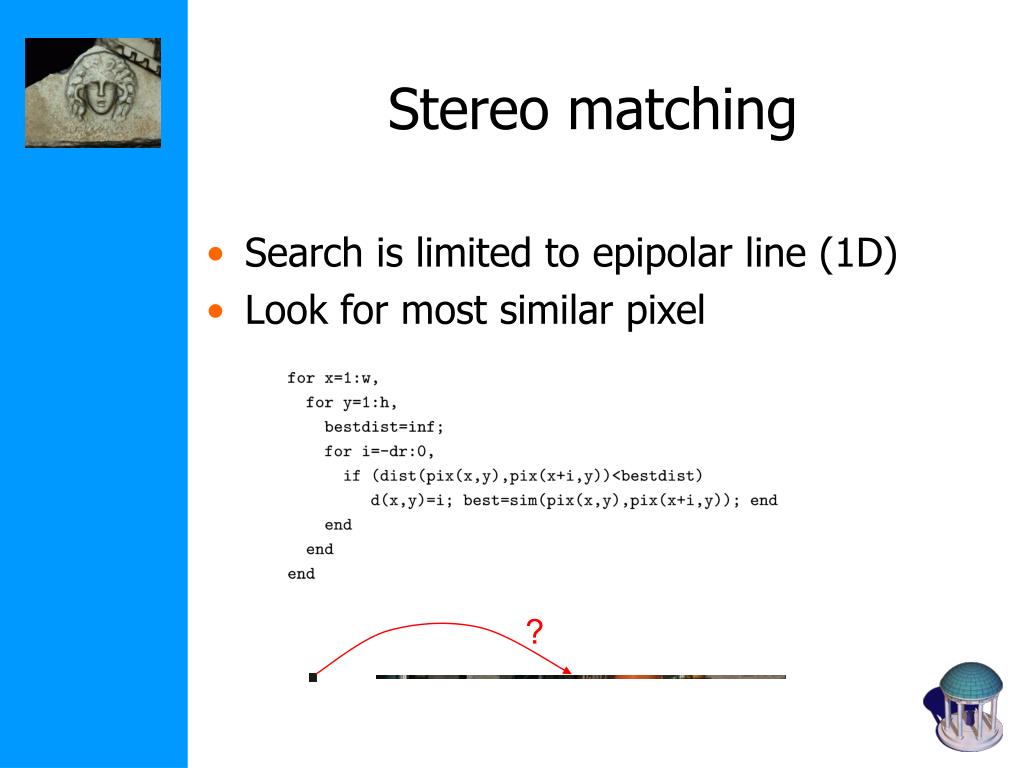 Stereo matching

• Search is limited to epipolar line (1D)
• Look for most similar pixel

for x=1:w,
  for y=1:h,
    bestdist=inf;
    for i=-dr:0,
      if (dist(pix(x,y),pix(x+i,y))<bestdist)
        d(x,y)=i; best=sim(pix(x,y),pix(x+i,y)); end
    end
  end
end

?